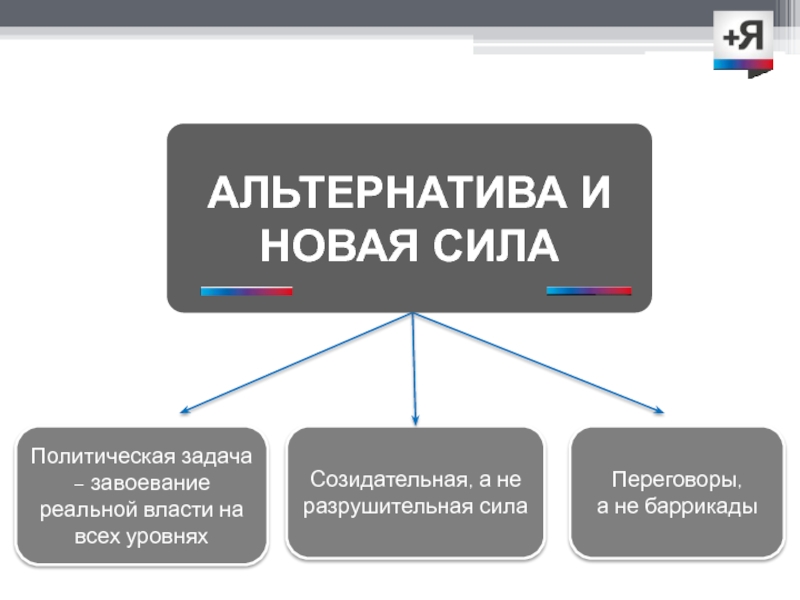 +Я

АЛЬТЕРНАТИВА И НОВАЯ СИЛА

Политическая задача – завоевание реальной власти на всех уровнях

Созидательная, а не разрушительная сила

Переговоры, а не баррикады